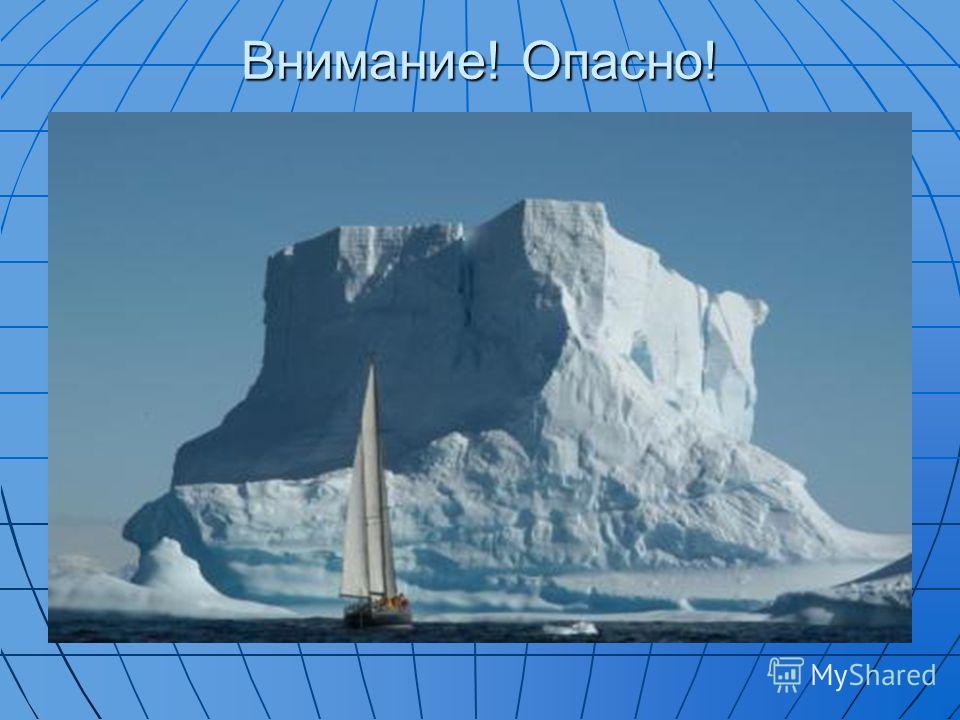 Внимание! Опасно!

MyShared